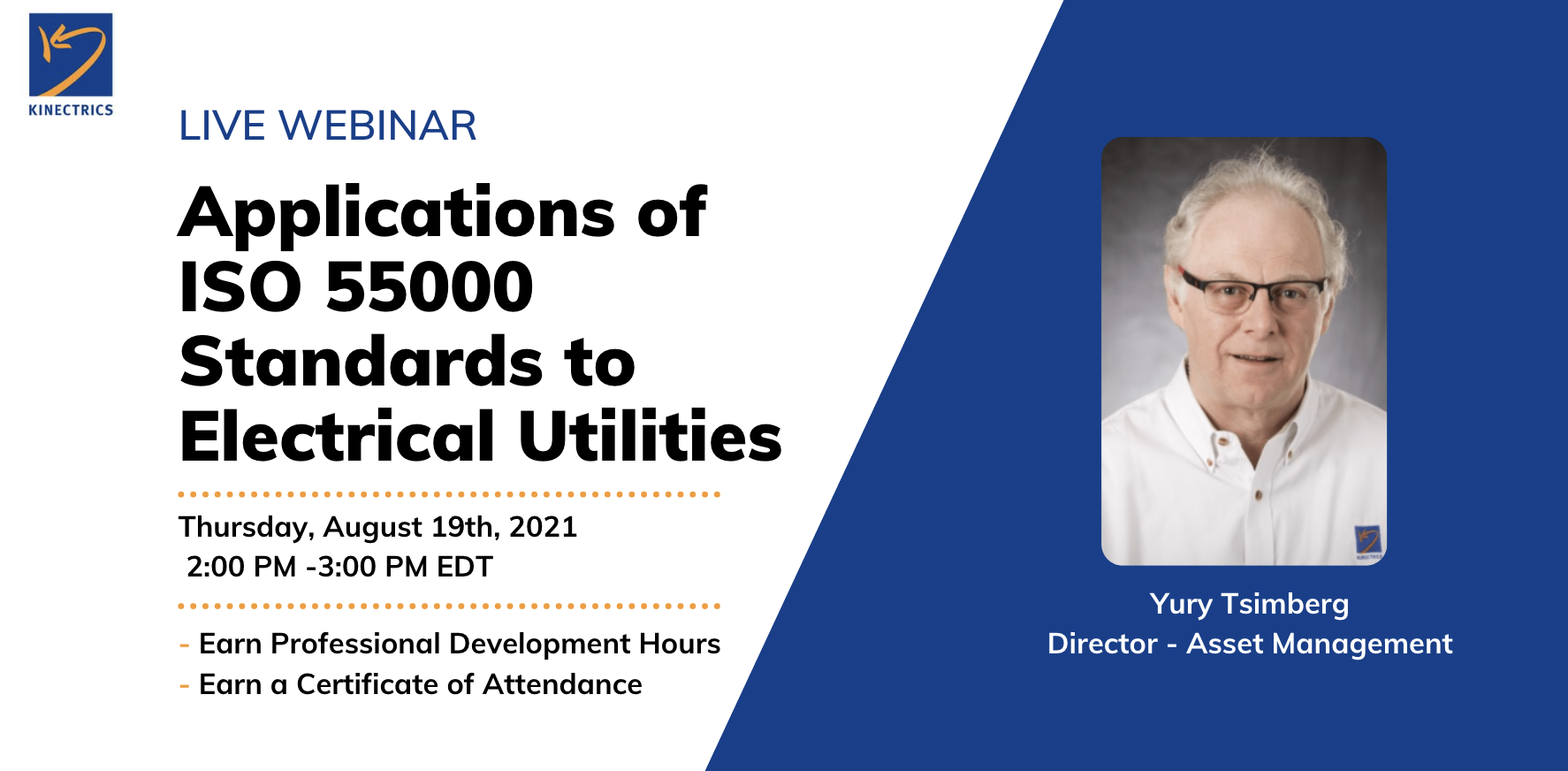 KINECTRICS

LIVE WEBINAR

Applications of ISO 55000 Standards to Electrical Utilities

Thursday, August 19th, 2021
2:00 PM -3:00 PM EDT

- Earn Professional Development Hours
- Earn a Certificate of Attendance

Yury Tsimberg
Director - Asset Management